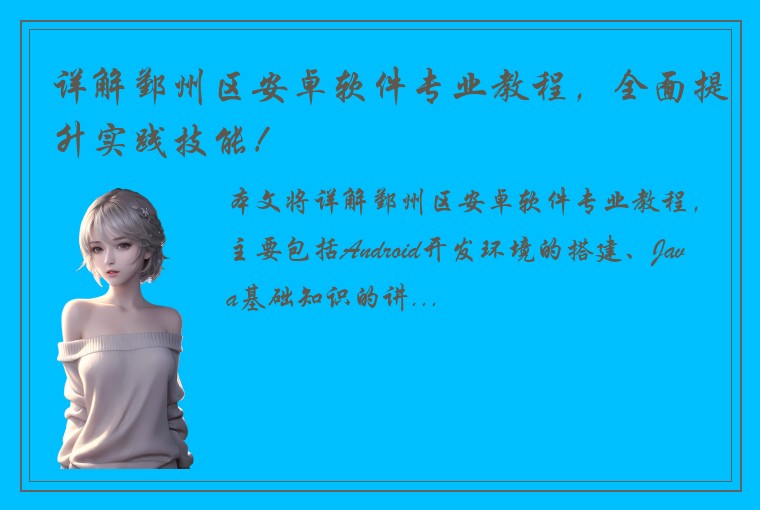 详解鄞州区安卓软件专业教程，全面提升实践技能！

本文将详解鄞州区安卓软件专业教程，主要包括Android开发环境的搭建、Java基础知识的讲...